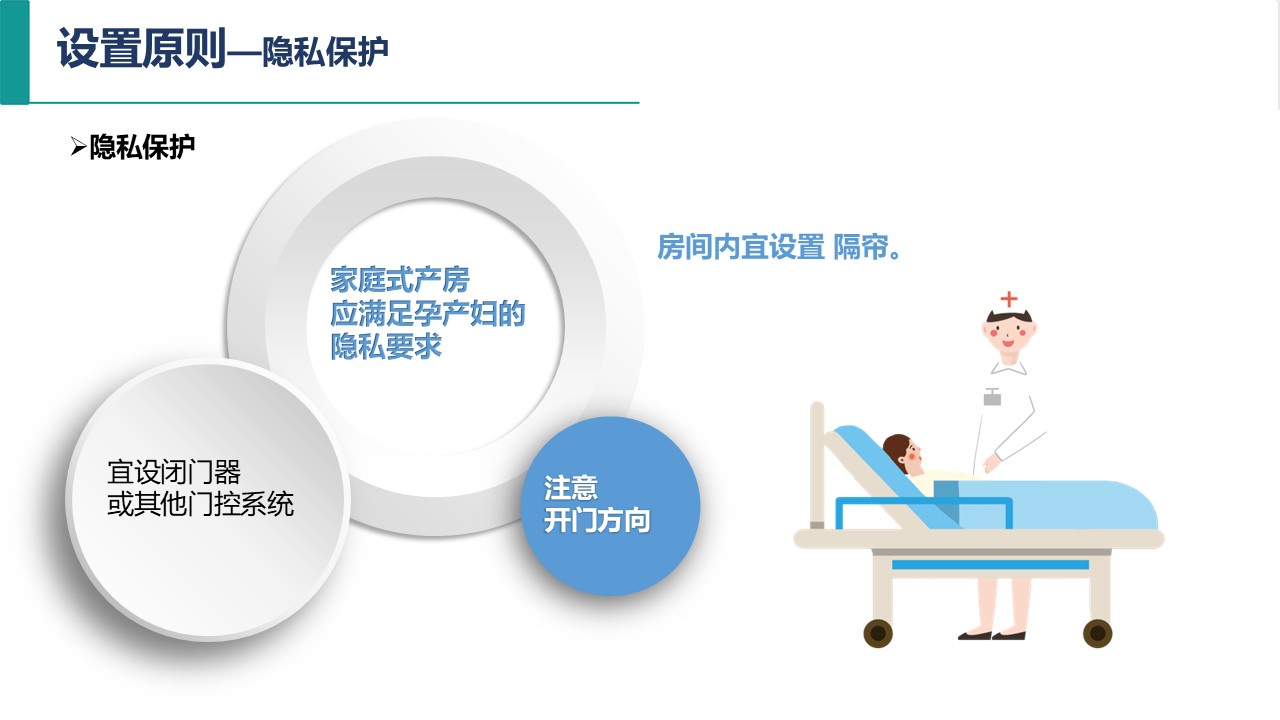 设置原则—隐私保护

➢隐私保护

家庭式产房
应满足孕产妇的
隐私要求

房间内宜设置 隔帘。

宜设闭门器
或其他门控系统

注意
开门方向